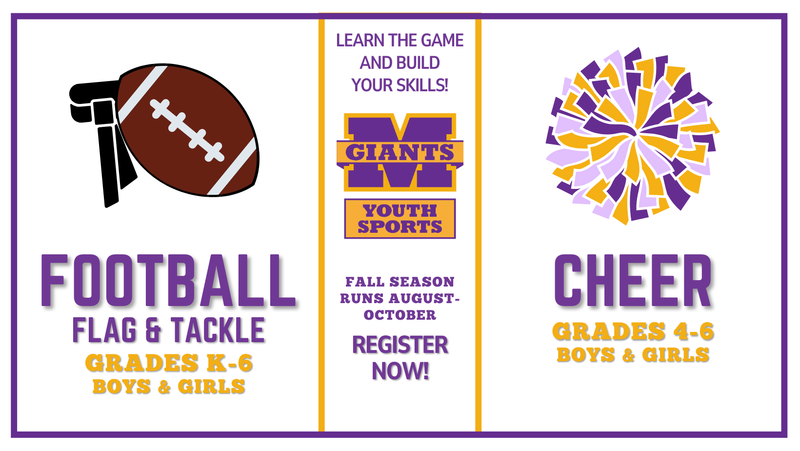 FOOTBALL
FLAG & TACKLE
GRADES K-6
BOYS & GIRLS

LEARN THE GAME AND BUILD YOUR SKILLS!

M
GIANTS

YOUTH SPORTS

FALL SEASON RUNS AUGUST-OCTOBER

REGISTER NOW!

CHEER
GRADES 4-6
BOYS & GIRLS